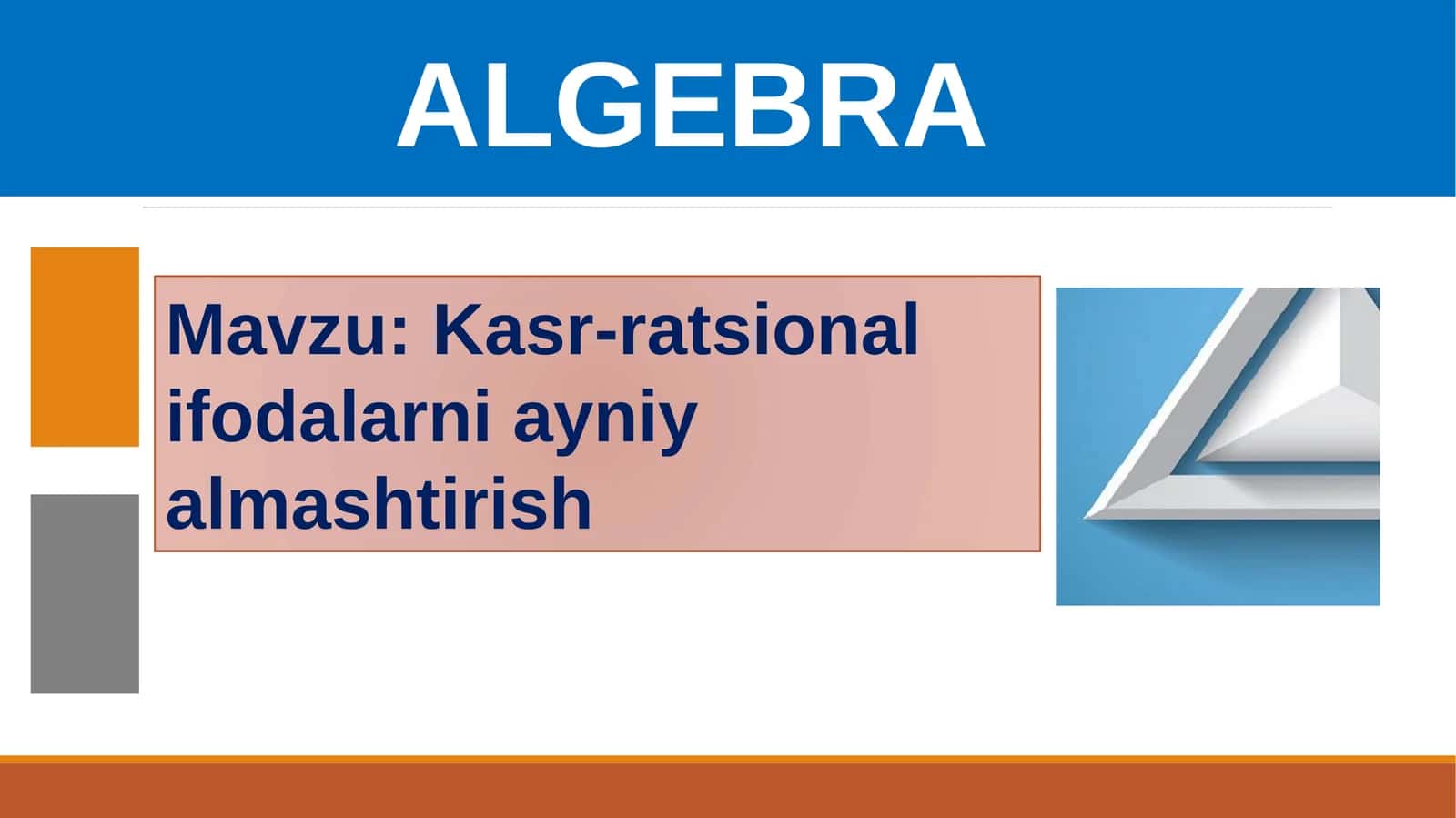 ALGEBRA

Mavzu: Kasr-ratsional ifodalarni ayniy almashtirish